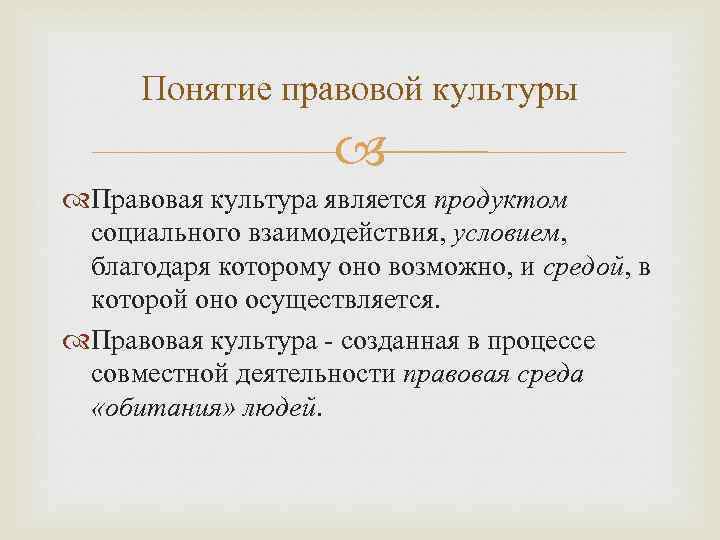 Понятие правовой культуры

Правовая культура является продуктом социального взаимодействия, условием, благодаря которому оно возможно, и средой, в которой оно осуществляется.

Правовая культура - созданная в процессе совместной деятельности правовая среда «обитания» людей.